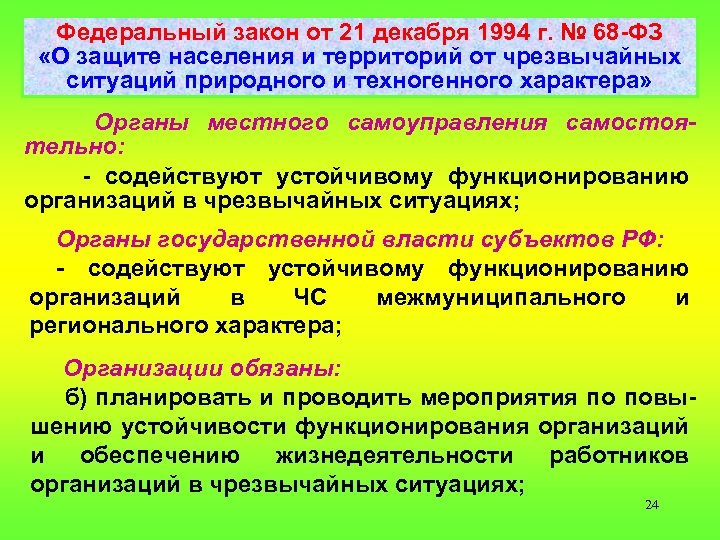 Федеральный закон от 21 декабря 1994 г. № 68-ФЗ «О защите населения и территорий от чрезвычайных ситуаций природного и техногенного характера»

Органы местного самоуправления самостоятельно:

- содействуют устойчивому функционированию организаций в чрезвычайных ситуациях;

Органы государственной власти субъектов РФ:

- содействуют устойчивому функционированию организаций в ЧС межмуниципального и регионального характера;

Организации обязаны:

б) планировать и проводить мероприятия по повышению устойчивости функционирования организаций и обеспечению жизнедеятельности работников организаций в чрезвычайных ситуациях;

24